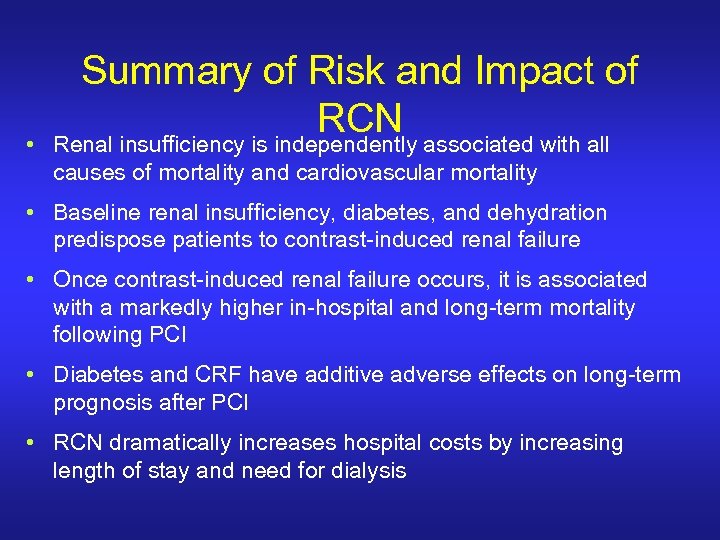 Summary of Risk and Impact of RCN

• Renal insufficiency is independently associated with all causes of mortality and cardiovascular mortality

• Baseline renal insufficiency, diabetes, and dehydration predispose patients to contrast-induced renal failure

• Once contrast-induced renal failure occurs, it is associated with a markedly higher in-hospital and long-term mortality following PCI

• Diabetes and CRF have additive adverse effects on long-term prognosis after PCI

• RCN dramatically increases hospital costs by increasing length of stay and need for dialysis